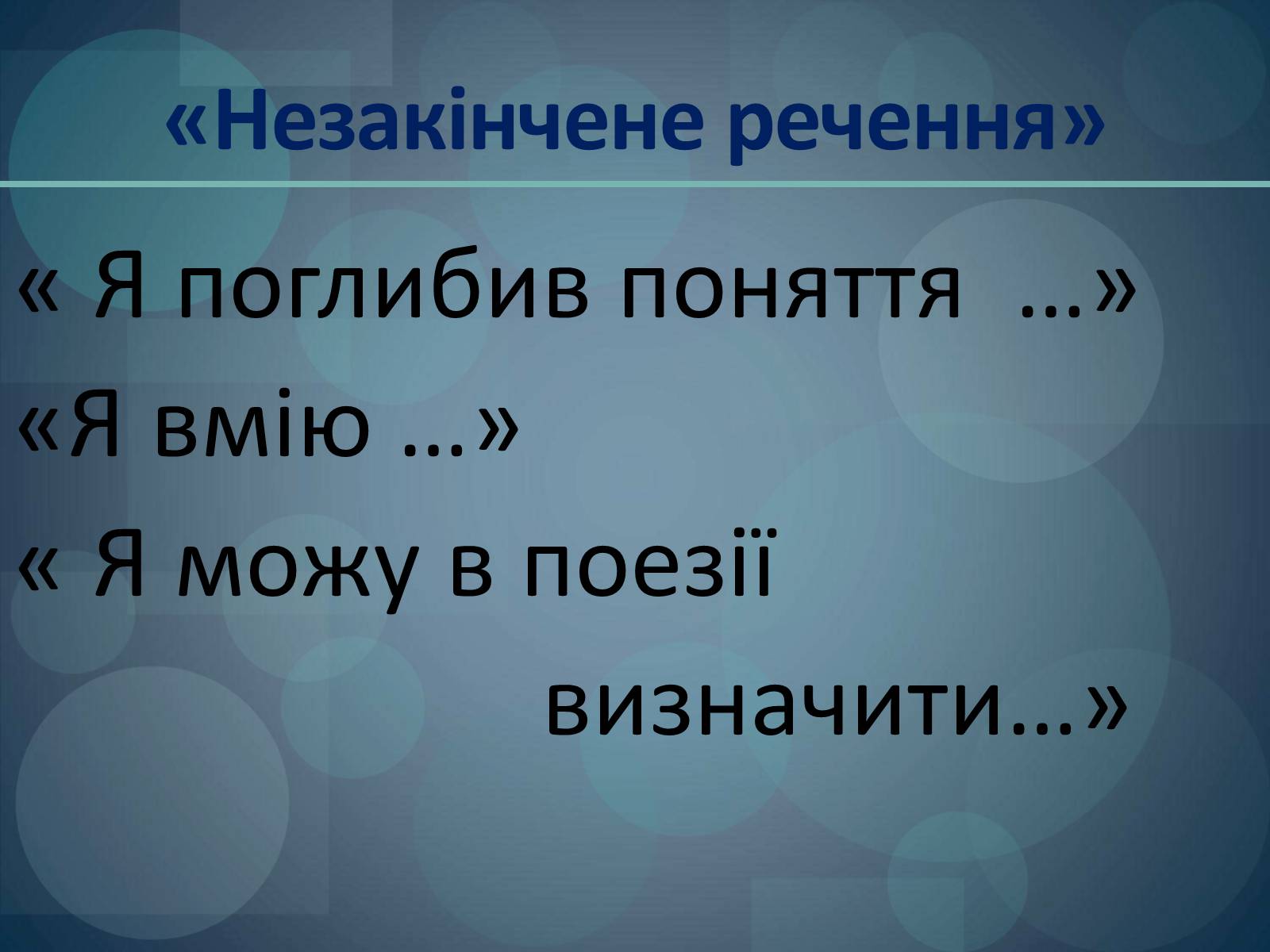 «Незакінчене речення»

« Я поглибив поняття …»
«Я вмію …»
« Я можу в поезії визначити…»